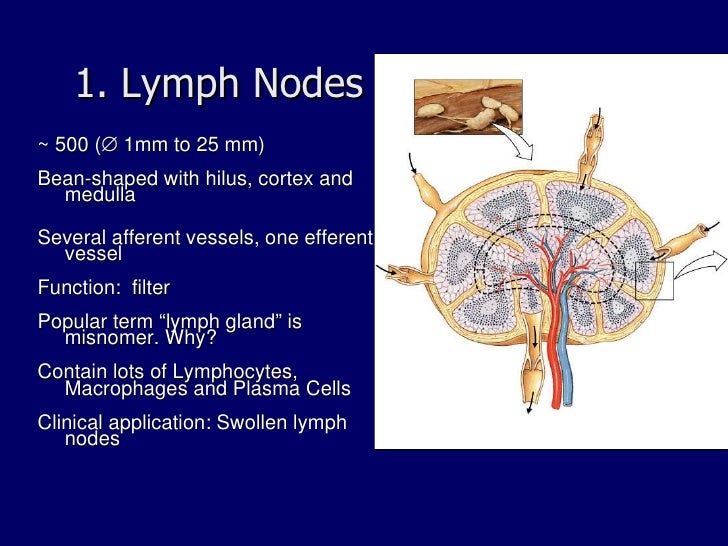 1. Lymph Nodes

~ 500 (∅ 1mm to 25 mm)

Bean-shaped with hilus, cortex and medulla

Several afferent vessels, one efferent vessel

Function: filter

Popular term “lymph gland” is misnomer. Why?

Contain lots of Lymphocytes, Macrophages and Plasma Cells

Clinical application: Swollen lymph nodes